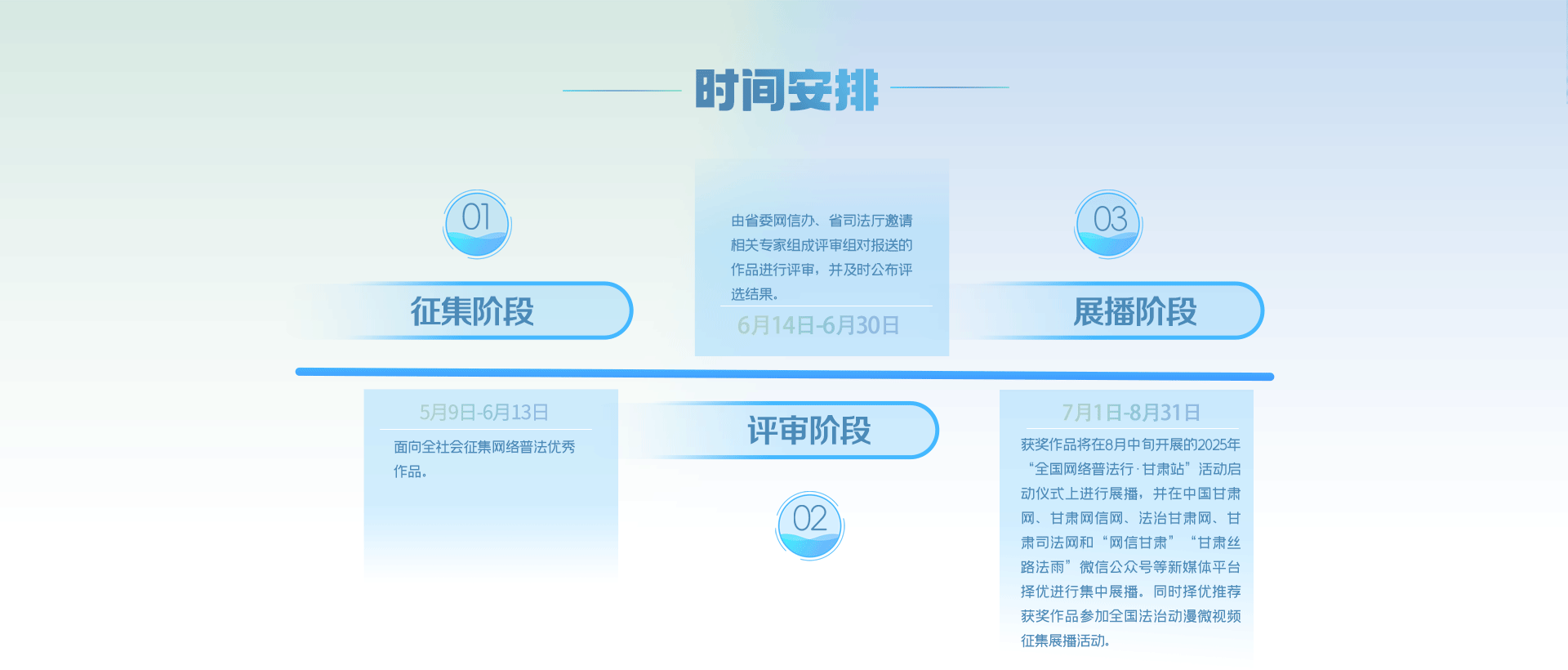 时间安排

01

征集阶段

5月9日-6月13日

面向全社会征集网络普法优秀作品。

由省委网信办、省司法厅邀请相关专家组成评审组对报送的作品进行评审，并及时公布评选结果。

6月14日-6月30日

评审阶段

02

03

展播阶段

7月1日-8月31日

获奖作品将在8月中旬开展的2025年“全国网络普法行·甘肃站”活动启动仪式上进行展播，并在中国甘肃网、甘肃网信网、法治甘肃网、甘肃司法网和“网信甘肃”“甘肃丝路法雨”微信公众号等新媒体平台择优进行集中展播。同时择优推荐获奖作品参加全国法治动漫微视频征集展播活动。